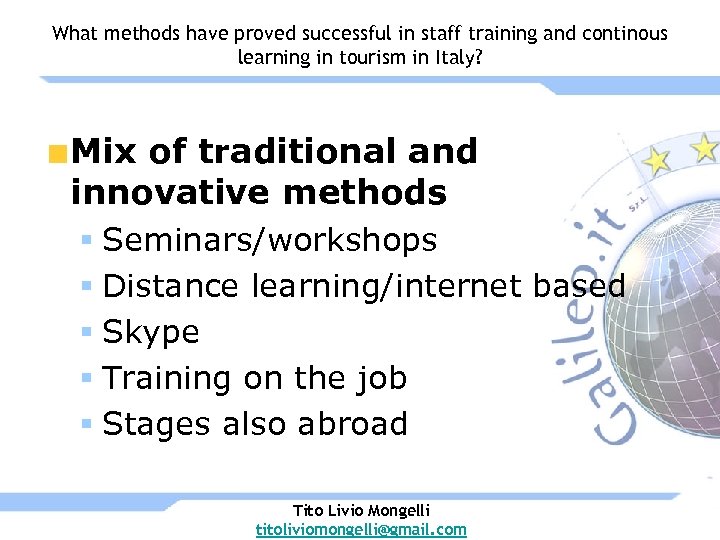 What methods have proved successful in staff training and continous learning in tourism in Italy?

Mix of traditional and innovative methods

Seminars/workshops

Distance learning/internet based

Skype

Training on the job

Stages also abroad

Galileo.it S.r.l.

Tito Livio Mongelli
titoliviomongelli@gmail.com